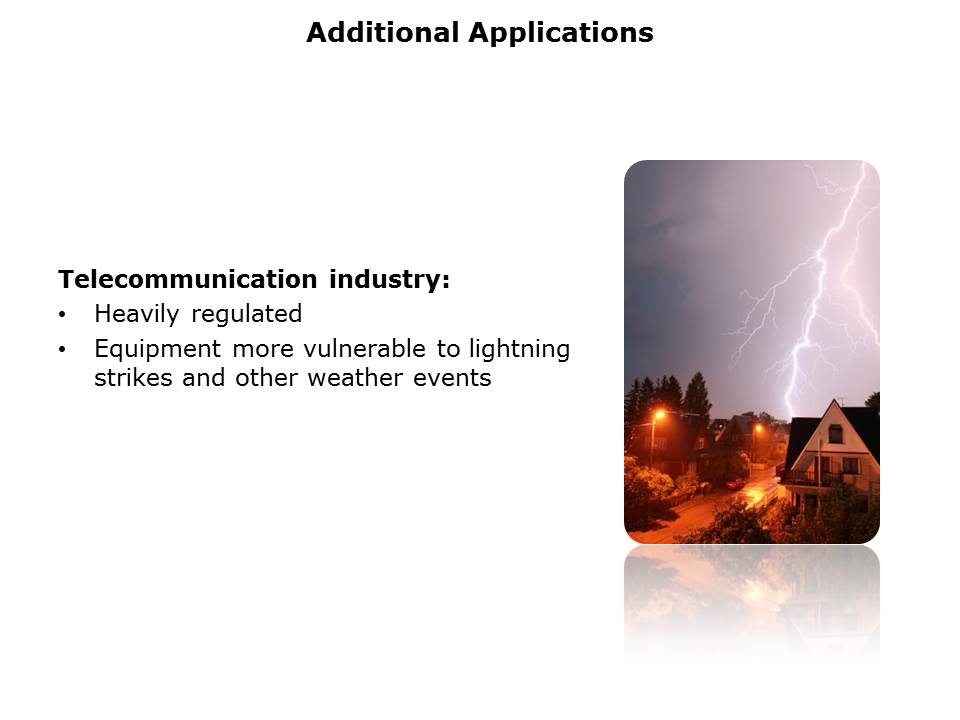 Additional Applications

Telecommunication industry:

• Heavily regulated
• Equipment more vulnerable to lightning strikes and other weather events